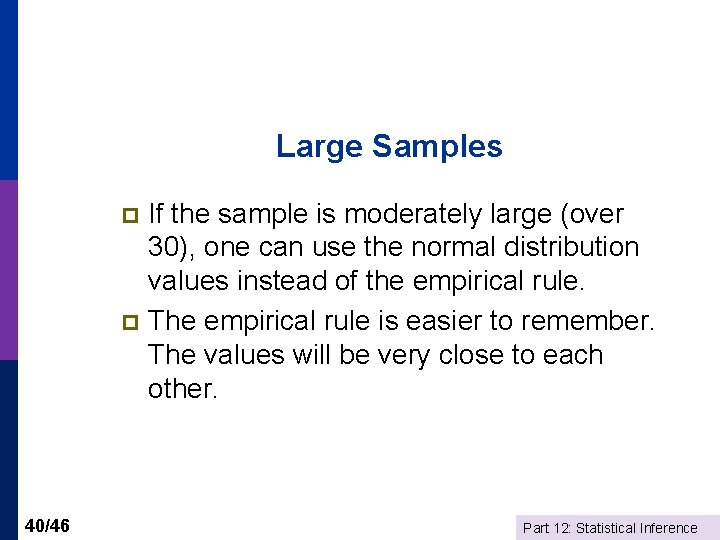 Large Samples

If the sample is moderately large (over 30), one can use the normal distribution values instead of the empirical rule.

The empirical rule is easier to remember. The values will be very close to each other.

40/46

Part 12: Statistical Inference